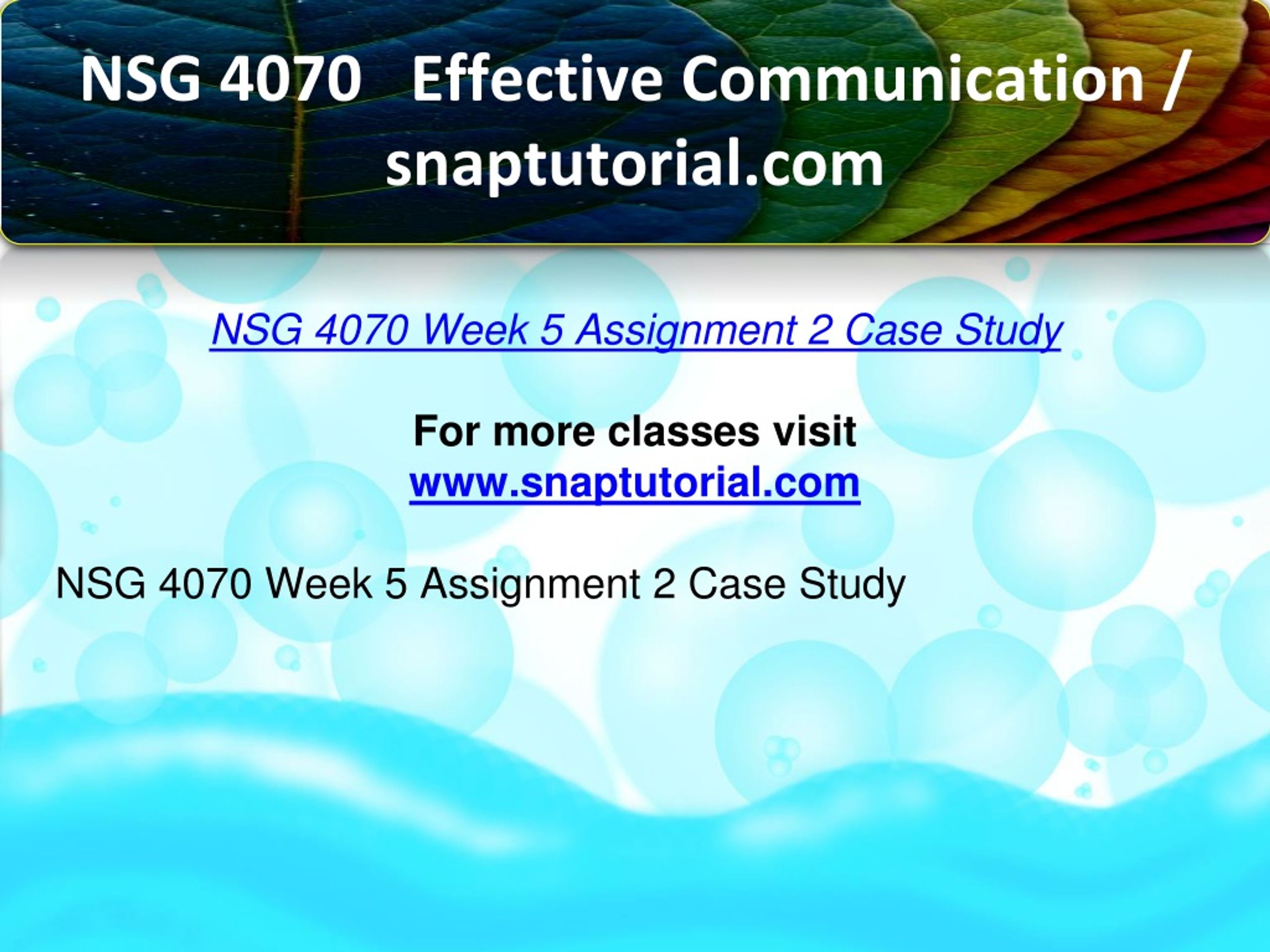 NSG 4070 Effective Communication / snaptutorial.com

NSG 4070 Week 5 Assignment 2 Case Study

For more classes visit
www.snaptutorial.com

NSG 4070 Week 5 Assignment 2 Case Study